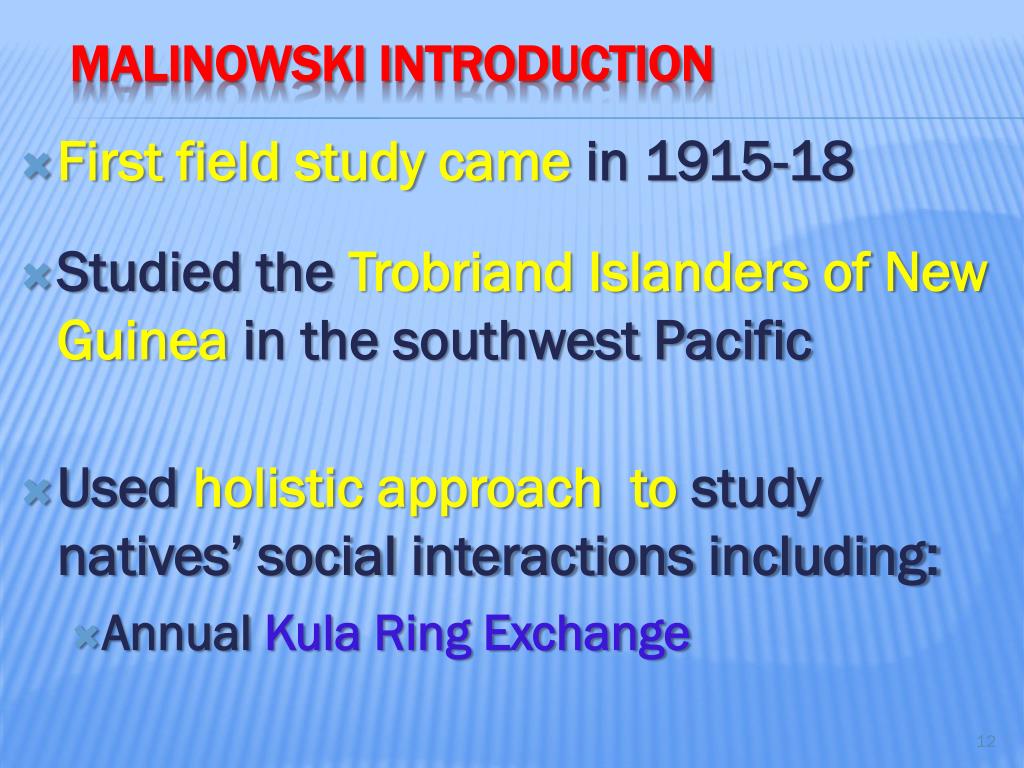 MALINOWSKI INTRODUCTION

First field study came in 1915-18

Studied the Trobriand Islanders of New Guinea in the southwest Pacific

Used holistic approach to study natives' social interactions including:

Annual Kula Ring Exchange

12